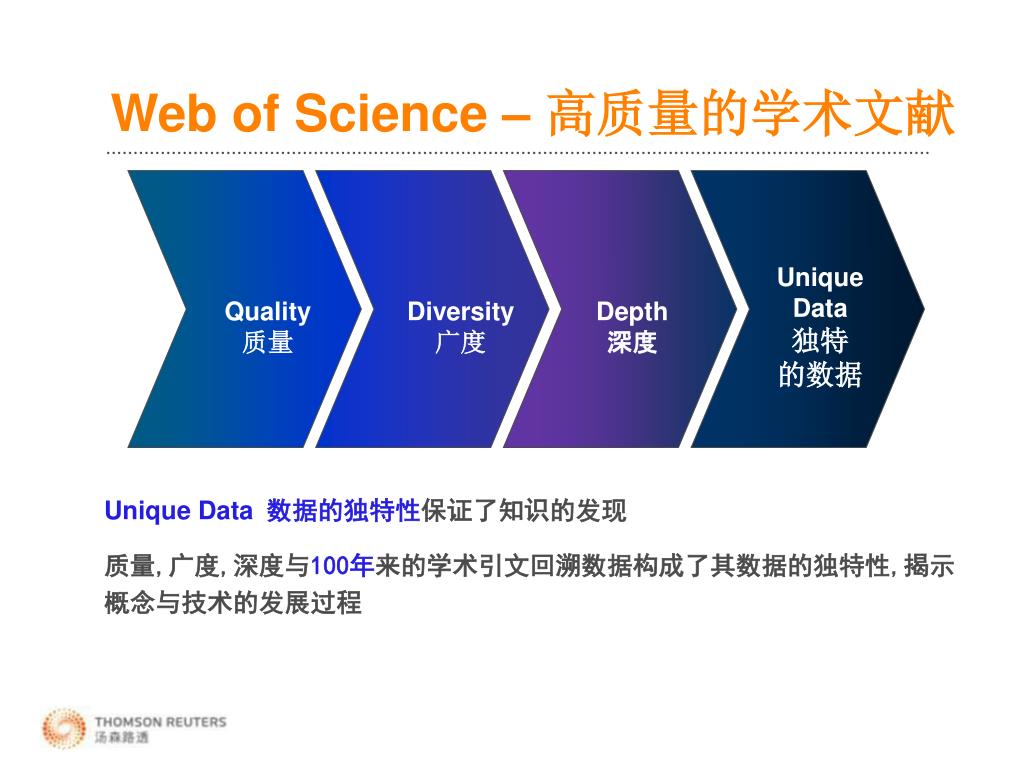 Web of Science – 高质量的学术文献

Quality
质量

Diversity
广度

Depth
深度

Unique Data
独特的数据

Unique Data 数据的独特性保证了知识的发现

质量, 广度, 深度与100年来的学术引文回溯数据构成了其数据的独特性, 揭示概念与技术的发展过程

THOMSON REUTERS
汤森路透